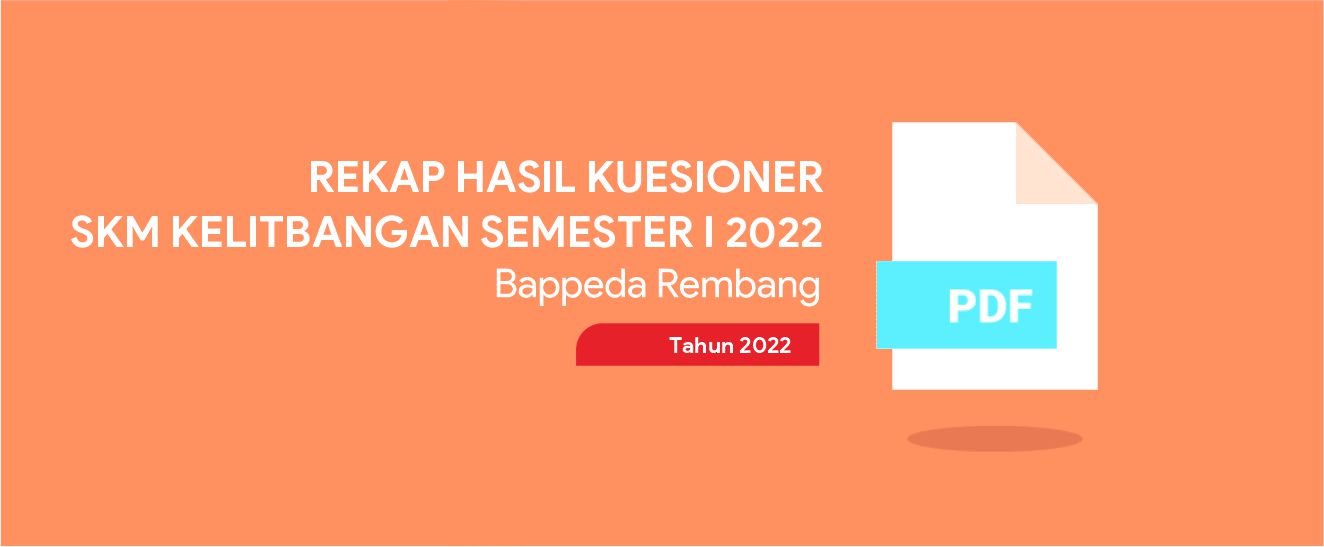 REKAP HASIL KUESIONER
SKM KELITBANGAN SEMESTER I 2022
Bappeda Rembang

Tahun 2022

PDF